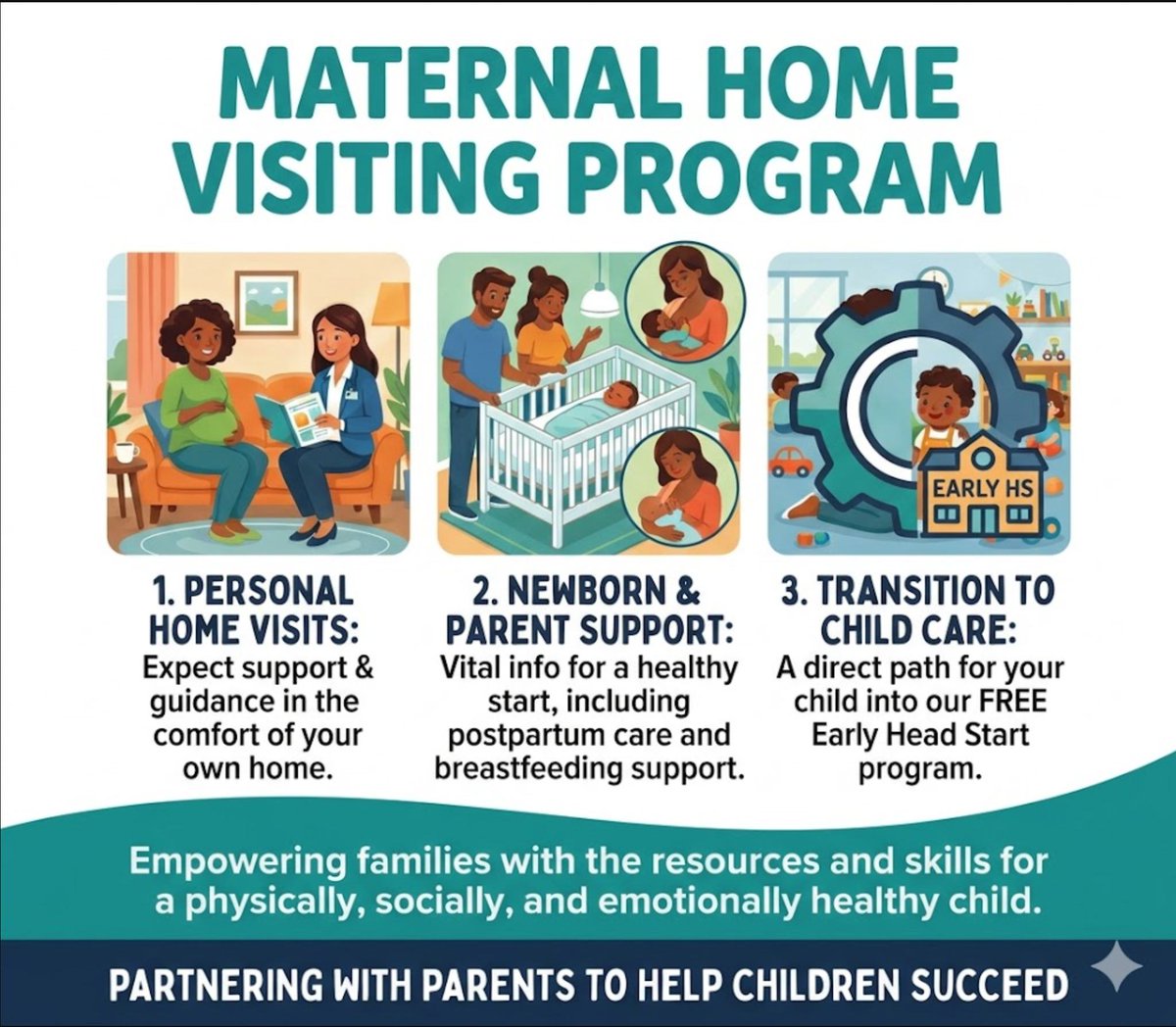 MATERNAL HOME VISITING PROGRAM

EARLY HS

1. PERSONAL HOME VISITS:
Expect support & guidance in the comfort of your own home.

2. NEWBORN & PARENT SUPPORT:
Vital info for a healthy start, including postpartum care and breastfeeding support.

3. TRANSITION TO CHILD CARE:
A direct path for your child into our FREE Early Head Start program.

Empowering families with the resources and skills for a physically, socially, and emotionally healthy child.

PARTNERING WITH PARENTS TO HELP CHILDREN SUCCEED